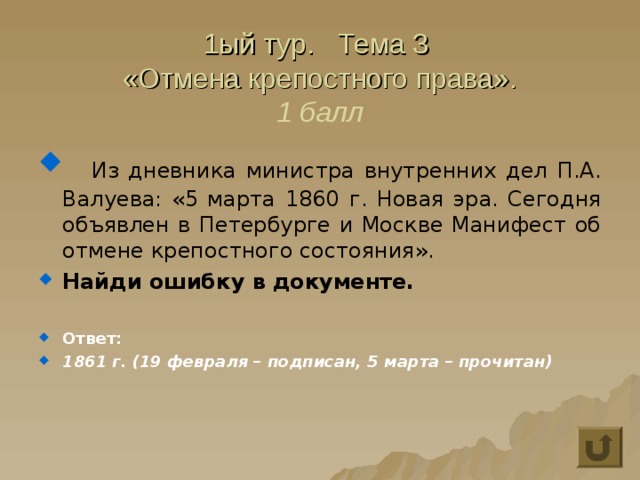 1ый тур.   Тема 3
«Отмена крепостного права».
1 балл

Из дневника министра внутренних дел П.А. Валуева: «5 марта 1860 г. Новая эра. Сегодня объявлен в Петербурге и Москве Манифест об отмене крепостного состояния».

Найди ошибку в документе.

Ответ:

1861 г. (19 февраля – подписан, 5 марта – прочитан)